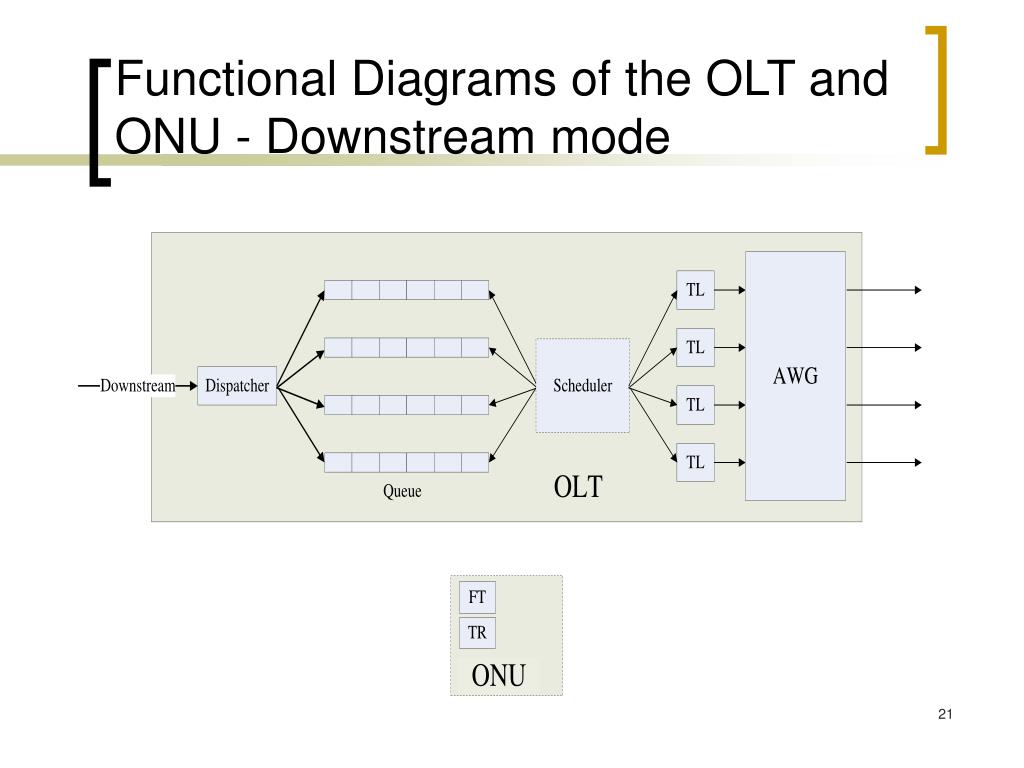 Functional Diagrams of the OLT and ONU - Downstream mode

Downstream
Dispatcher
Queue
Scheduler
TL
TL
TL
TL
AWG
OLT

FT
TR
ONU

21